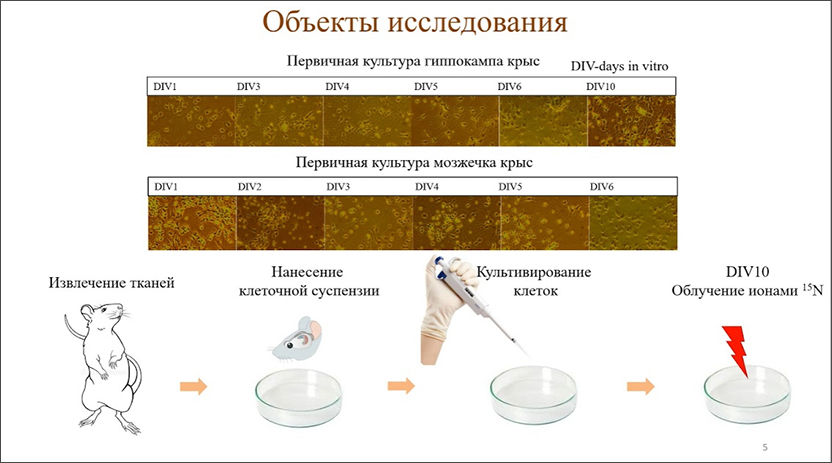 Объекты исследования

Первичная культура гиппокампа крыс

DIV-days in vitro

| DIV1 | DIV3 | DIV4 | DIV5 | DIV6 | DIV10 |
|---|---|---|---|---|---|

Первичная культура мозжечка крыс

| DIV1 | DIV2 | DIV3 | DIV4 | DIV5 | DIV6 |
|---|---|---|---|---|---|

Извлечение тканей

Нанесение клеточной суспензии

Культивирование клеток

DIV10
Облучение ионами $^{15}N$

5